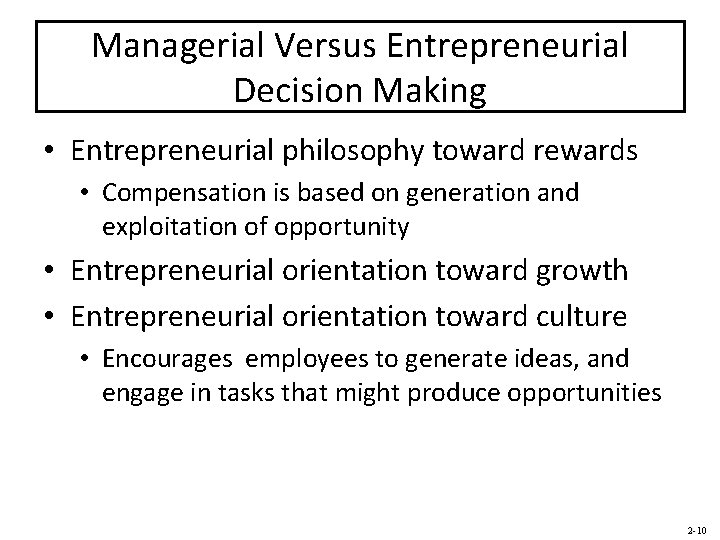 Managerial Versus Entrepreneurial Decision Making

• Entrepreneurial philosophy toward rewards
  • Compensation is based on generation and exploitation of opportunity
• Entrepreneurial orientation toward growth
• Entrepreneurial orientation toward culture
  • Encourages employees to generate ideas, and engage in tasks that might produce opportunities

2-10